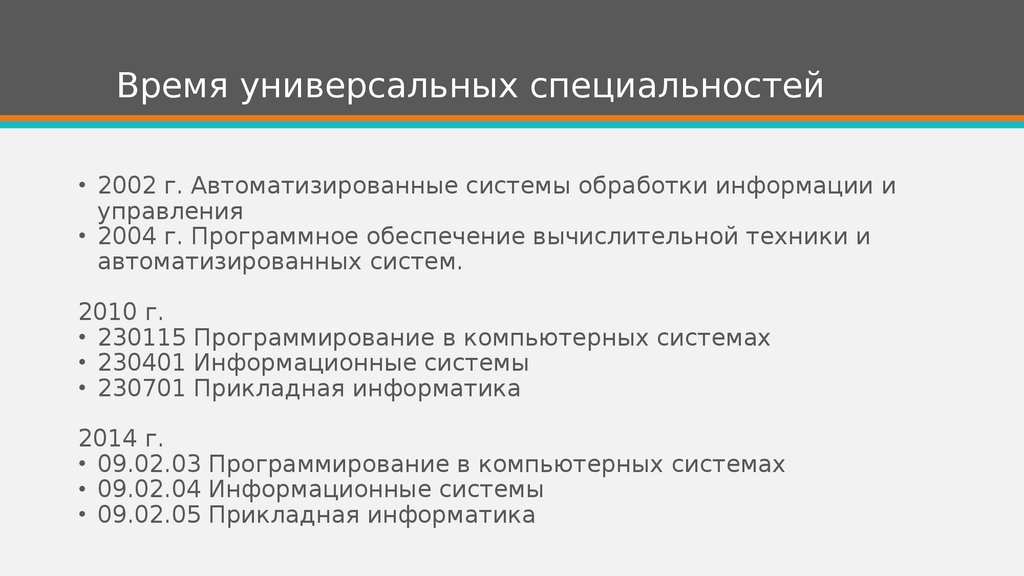 Время универсальных специальностей

• 2002 г. Автоматизированные системы обработки информации и управления
• 2004 г. Программное обеспечение вычислительной техники и автоматизированных систем.

2010 г.
• 230115 Программирование в компьютерных системах
• 230401 Информационные системы
• 230701 Прикладная информатика

2014 г.
• 09.02.03 Программирование в компьютерных системах
• 09.02.04 Информационные системы
• 09.02.05 Прикладная информатика